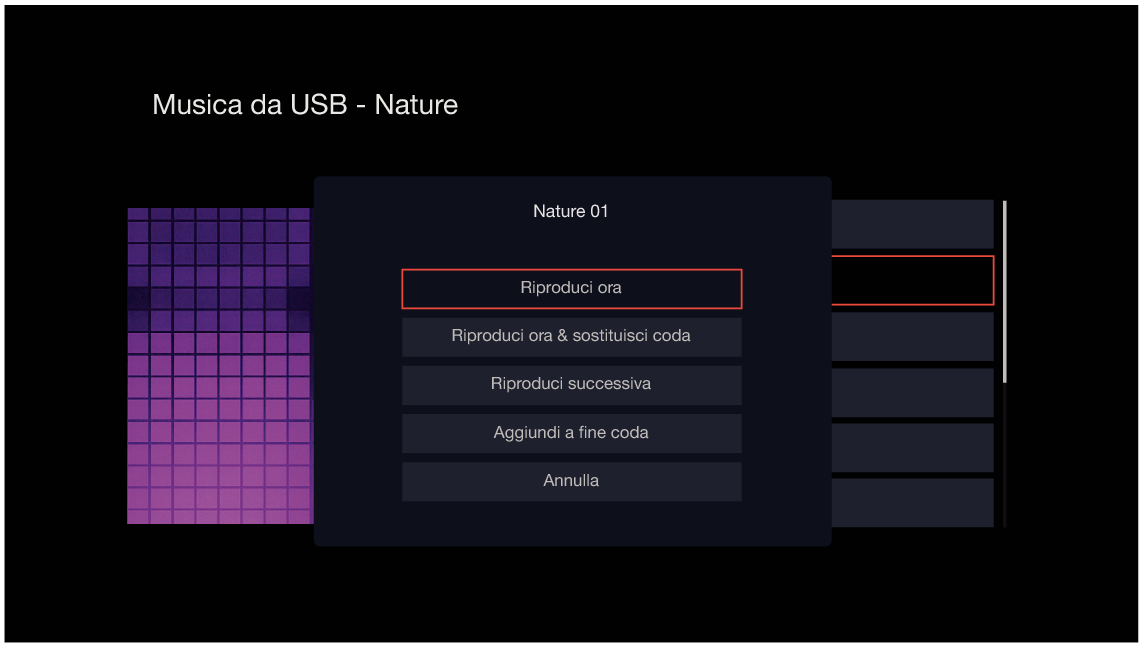 Musica da USB - Nature

Nature 01

Riproduci ora

Riproduci ora & sostituisci coda

Riproduci successiva

Aggiundi a fine coda

Annulla